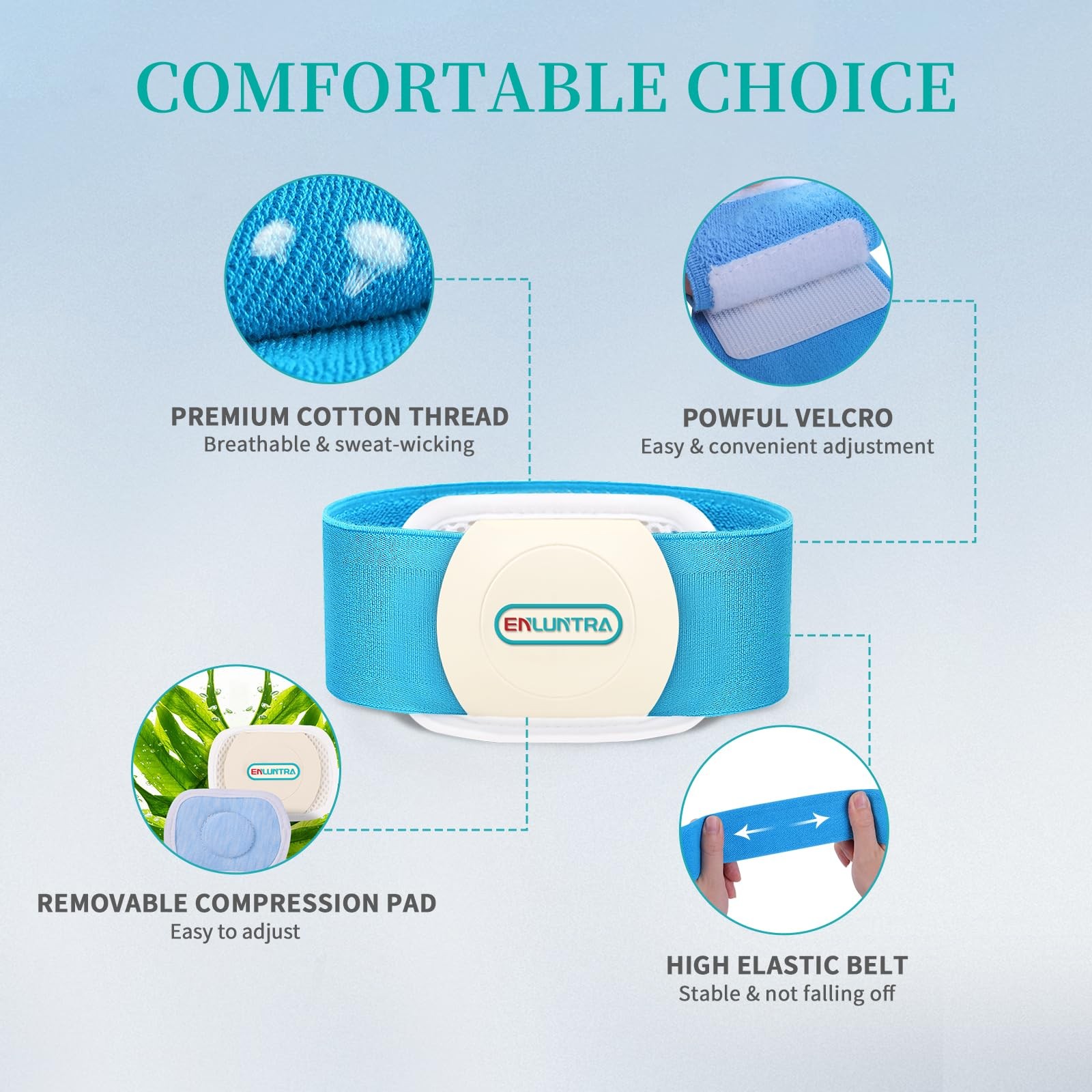 COMFORTABLE CHOICE

PREMIUM COTTON THREAD
Breathable & sweat-wicking

POWFUL VELCRO
Easy & convenient adjustment

ENLUNTRA

ENLUNTRA

REMOVABLE COMPRESSION PAD
Easy to adjust

HIGH ELASTIC BELT
Stable & not falling off